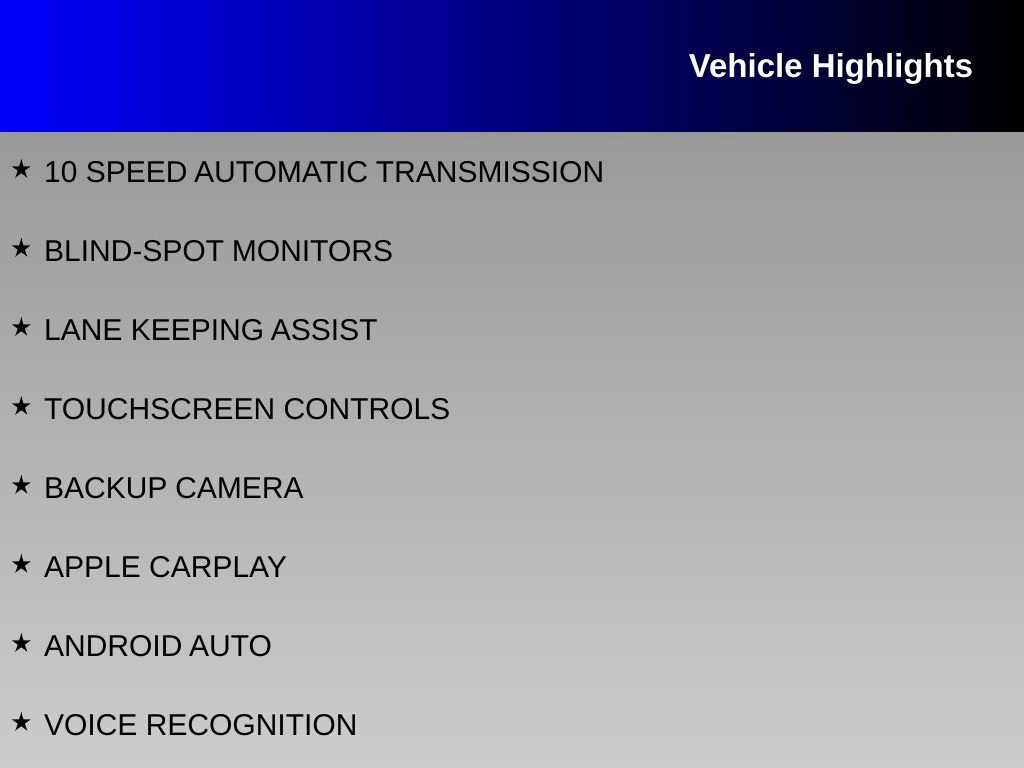 Vehicle Highlights

★ 10 SPEED AUTOMATIC TRANSMISSION

★ BLIND-SPOT MONITORS

★ LANE KEEPING ASSIST

★ TOUCHSCREEN CONTROLS

★ BACKUP CAMERA

★ APPLE CARPLAY

★ ANDROID AUTO

★ VOICE RECOGNITION